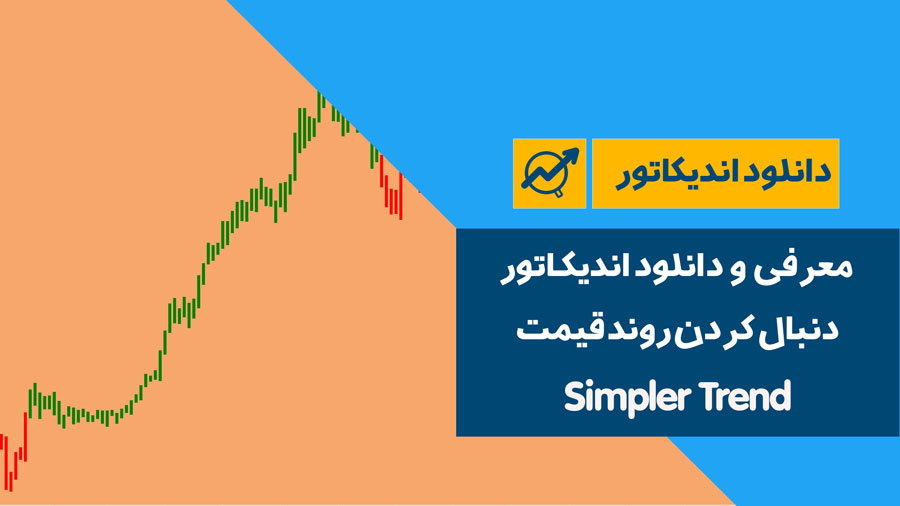 دانلود اندیکاتور

معرفی و دانلود اندیکاتور دنبال کردن روند قیمت
Simpler Trend